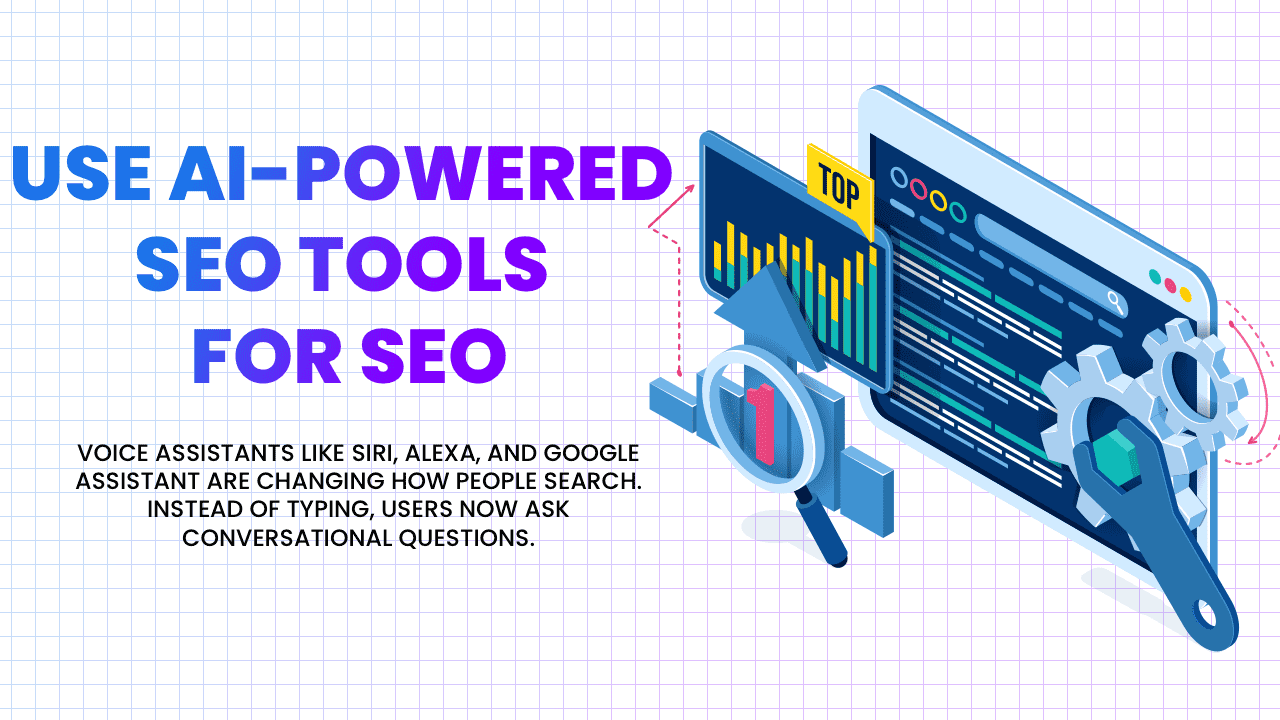 USE AI-POWERED SEO TOOLS FOR SEO

VOICE ASSISTANTS LIKE SIRI, ALEXA, AND GOOGLE ASSISTANT ARE CHANGING HOW PEOPLE SEARCH. INSTEAD OF TYPING, USERS NOW ASK CONVERSATIONAL QUESTIONS.

TOP

1